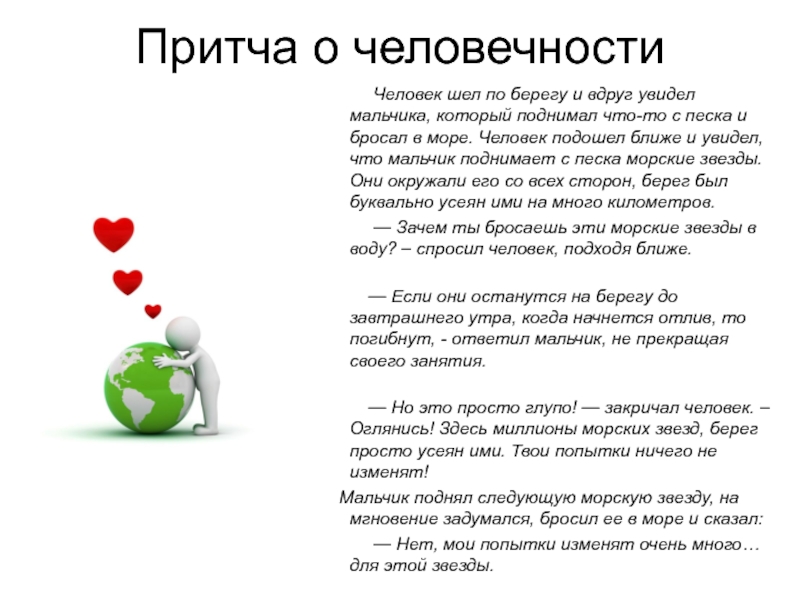 Притча о человечности

Человек шел по берегу и вдруг увидел мальчика, который поднимал что-то с песка и бросал в море. Человек подошел ближе и увидел, что мальчик поднимает с песка морские звезды. Они окружали его со всех сторон, берег был буквально усеян ими на много километров.

— Зачем ты бросаешь эти морские звезды в воду? – спросил человек, подходя ближе.

— Если они останутся на берегу до завтрашнего утра, когда начнется отлив, то погибнут, - ответил мальчик, не прекращая своего занятия.

— Но это просто глупо! — закричал человек. – Оглянись! Здесь миллионы морских звезд, берег просто усеян ими. Твои попытки ничего не изменят!

Мальчик поднял следующую морскую звезду, на мгновение задумался, бросил ее в море и сказал:

— Нет, мои попытки изменят очень много… для этой звезды.